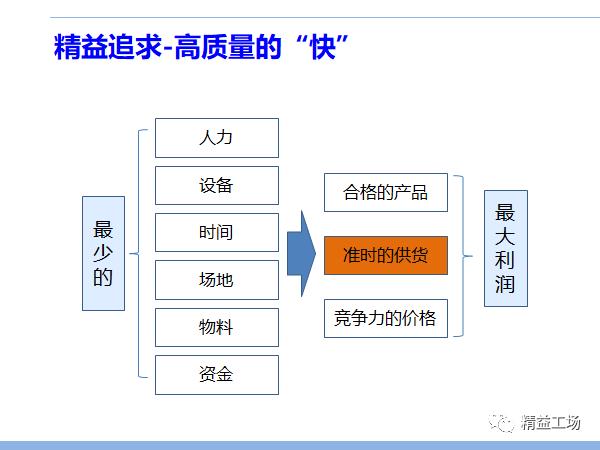 精益追求-高质量的“快”

最少的

人力

设备

时间

场地

物料

资金

合格的产品

准时的供货

竞争力的价格

最大利润

精益工场